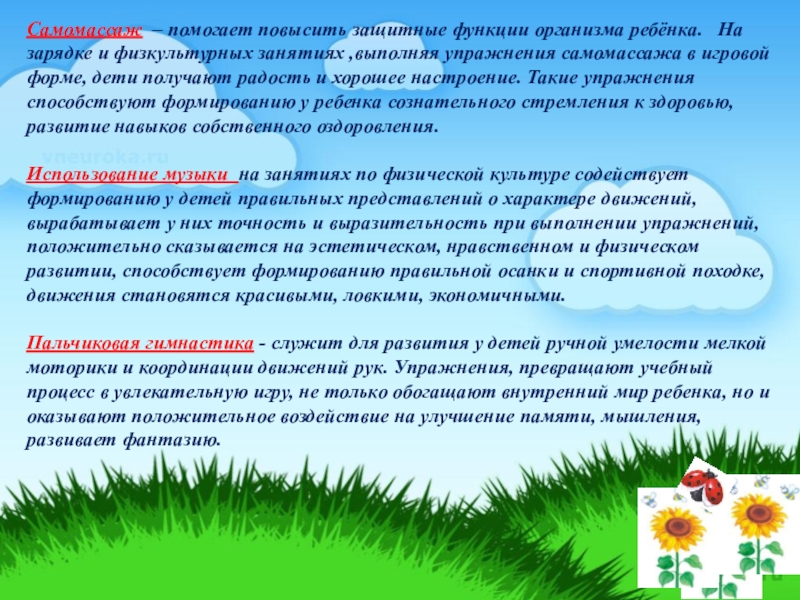 Самомассаж – помогает повысить защитные функции организма ребёнка. На зарядке и физкультурных занятиях ,выполняя упражнения самомассажа в игровой форме, дети получают радость и хорошее настроение. Такие упражнения способствуют формированию у ребенка сознательного стремления к здоровью, развитие навыков собственного оздоровления.

vneuroka.ru

Использование музыки на занятиях по физической культуре содействует формированию у детей правильных представлений о характере движений, вырабатывает у них точность и выразительность при выполнении упражнений, положительно сказывается на эстетическом, нравственном и физическом развитии, способствует формированию правильной осанки и спортивной походке, движения становятся красивыми, ловкими, экономичными.

Пальчиковая гимнастика - служит для развития у детей ручной умелости мелкой моторики и координации движений рук. Упражнения, превращают учебный процесс в увлекательную игру, не только обогащают внутренний мир ребенка, но и оказывают положительное воздействие на улучшение памяти, мышления, развивает фантазию.